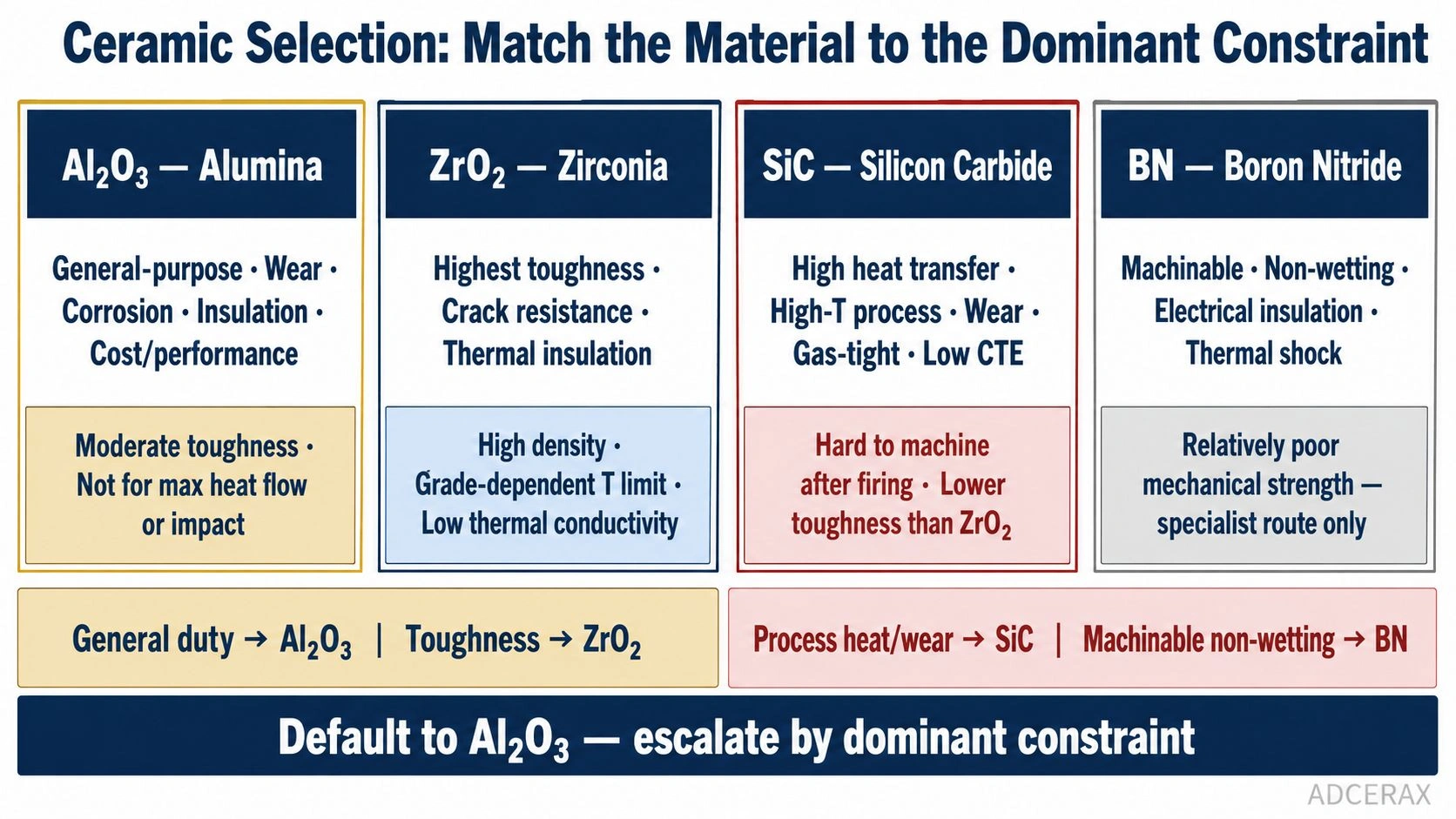 Ceramic Selection: Match the Material to the Dominant Constraint

$Al_2O_3$ — Alumina

General-purpose · Wear · Corrosion · Insulation · Cost/performance

Moderate toughness · Not for max heat flow or impact

$ZrO_2$ — Zirconia

Highest toughness · Crack resistance · Thermal insulation

High density · Grade-dependent T limit · Low thermal conductivity

SiC — Silicon Carbide

High heat transfer · High-T process · Wear · Gas-tight · Low CTE

Hard to machine after firing · Lower toughness than $ZrO_2$

BN — Boron Nitride

Machinable · Non-wetting · Electrical insulation · Thermal shock

Relatively poor mechanical strength — specialist route only

General duty → $Al_2O_3$ | Toughness → $ZrO_2$

Process heat/wear → SiC | Machinable non-wetting → BN

Default to $Al_2O_3$ — escalate by dominant constraint

ADCERAX